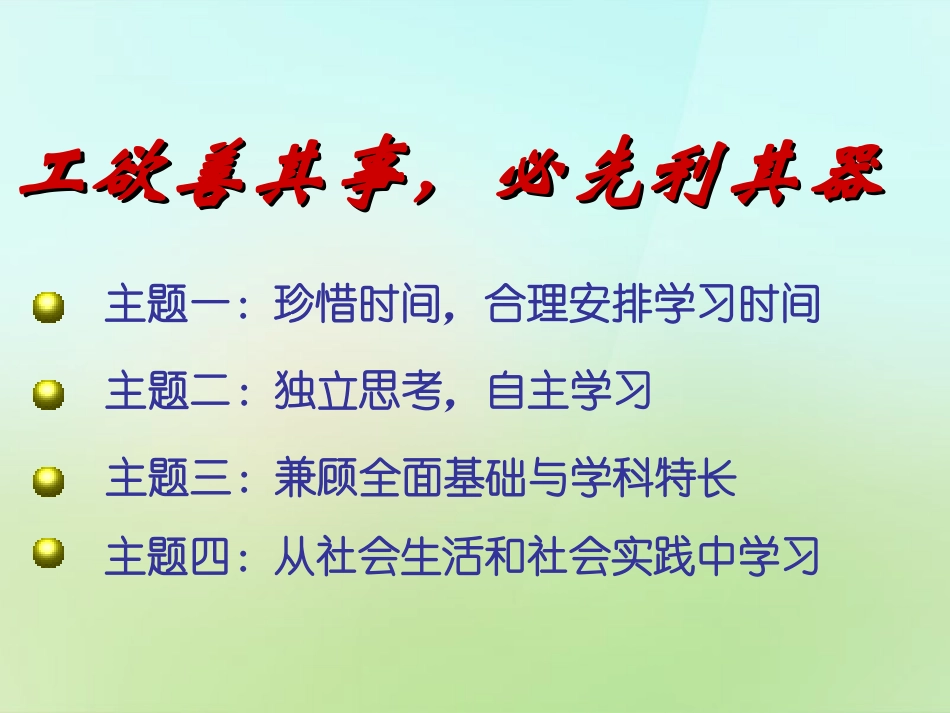 工欲善其事，必先利其器

主题一：珍惜时间，合理安排学习时间

主题二：独立思考，自主学习

主题三：兼顾全面基础与学科特长

主题四：从社会生活和社会实践中学习